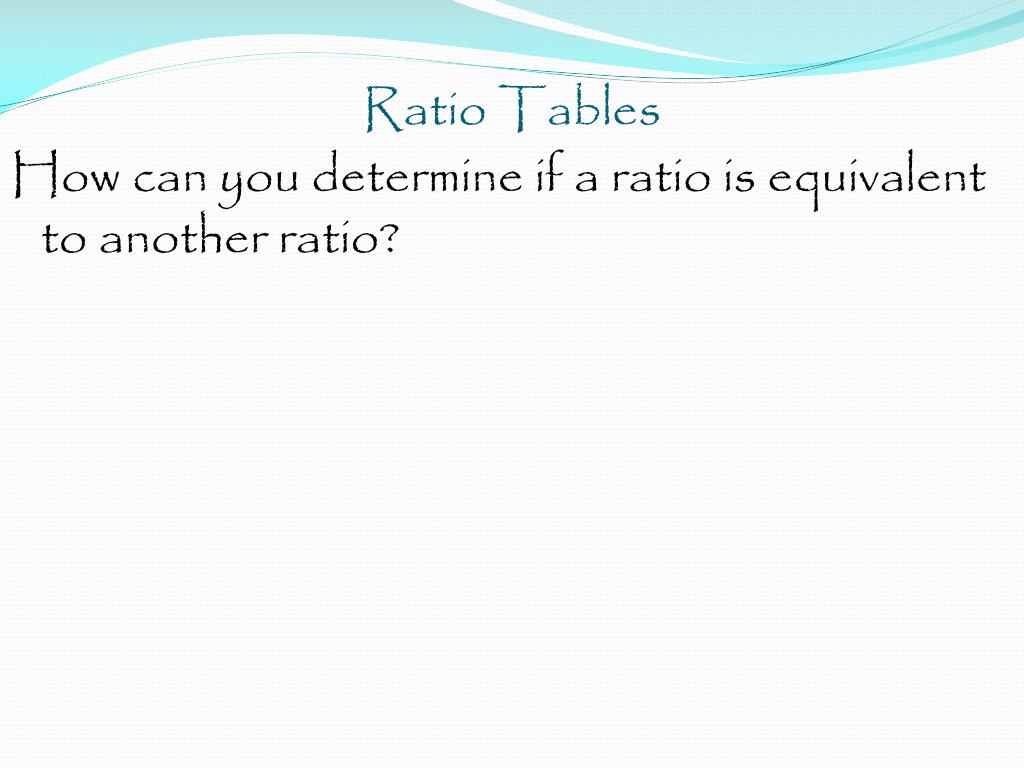 Ratio Tables

How can you determine if a ratio is equivalent to another ratio?